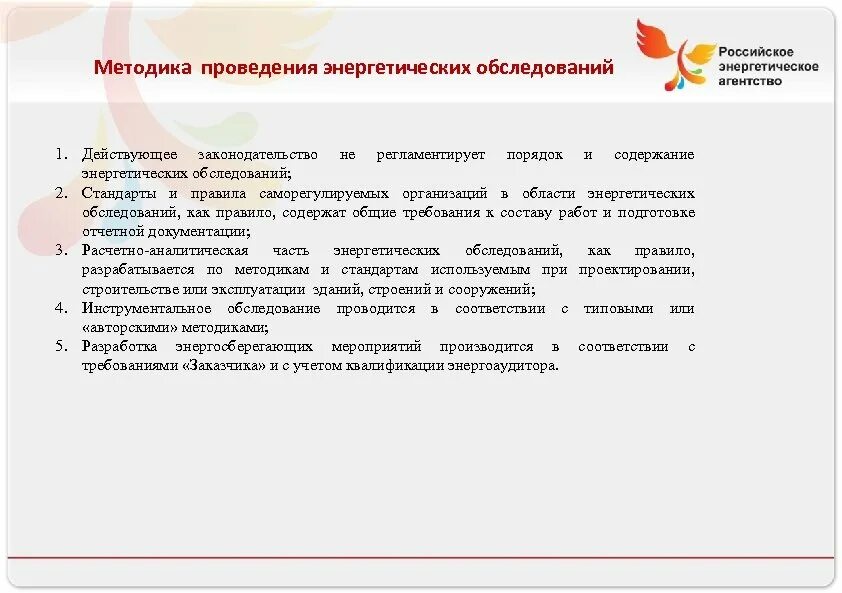 Методика проведения энергетических обследований

Российское энергетическое агентство

1. Действующее законодательство не регламентирует порядок и содержание энергетических обследований;
2. Стандарты и правила саморегулируемых организаций в области энергетических обследований, как правило, содержат общие требования к составу работ и подготовке отчетной документации;
3. Расчетно-аналитическая часть энергетических обследований, как правило, разрабатывается по методикам и стандартам используемым при проектировании, строительстве или эксплуатации зданий, строений и сооружений;
4. Инструментальное обследование проводится в соответствии с типовыми или «авторскими» методиками;
5. Разработка энергосберегающих мероприятий производится в соответствии с требованиями «Заказчика» и с учетом квалификации энергоаудитора.